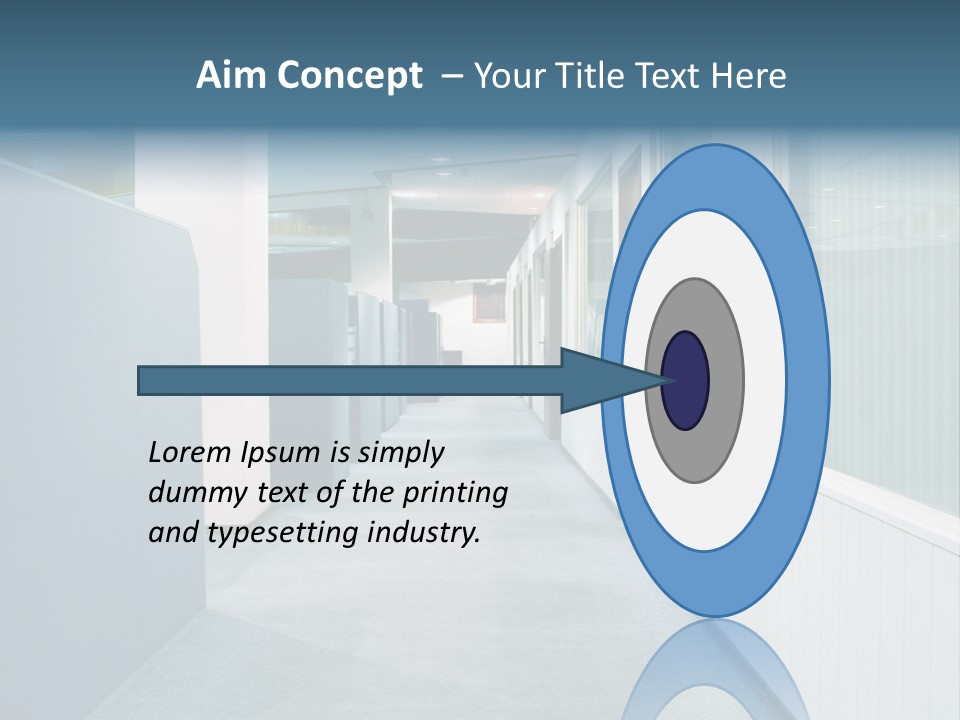 Aim Concept – Your Title Text Here

Lorem Ipsum is simply dummy text of the printing and typesetting industry.